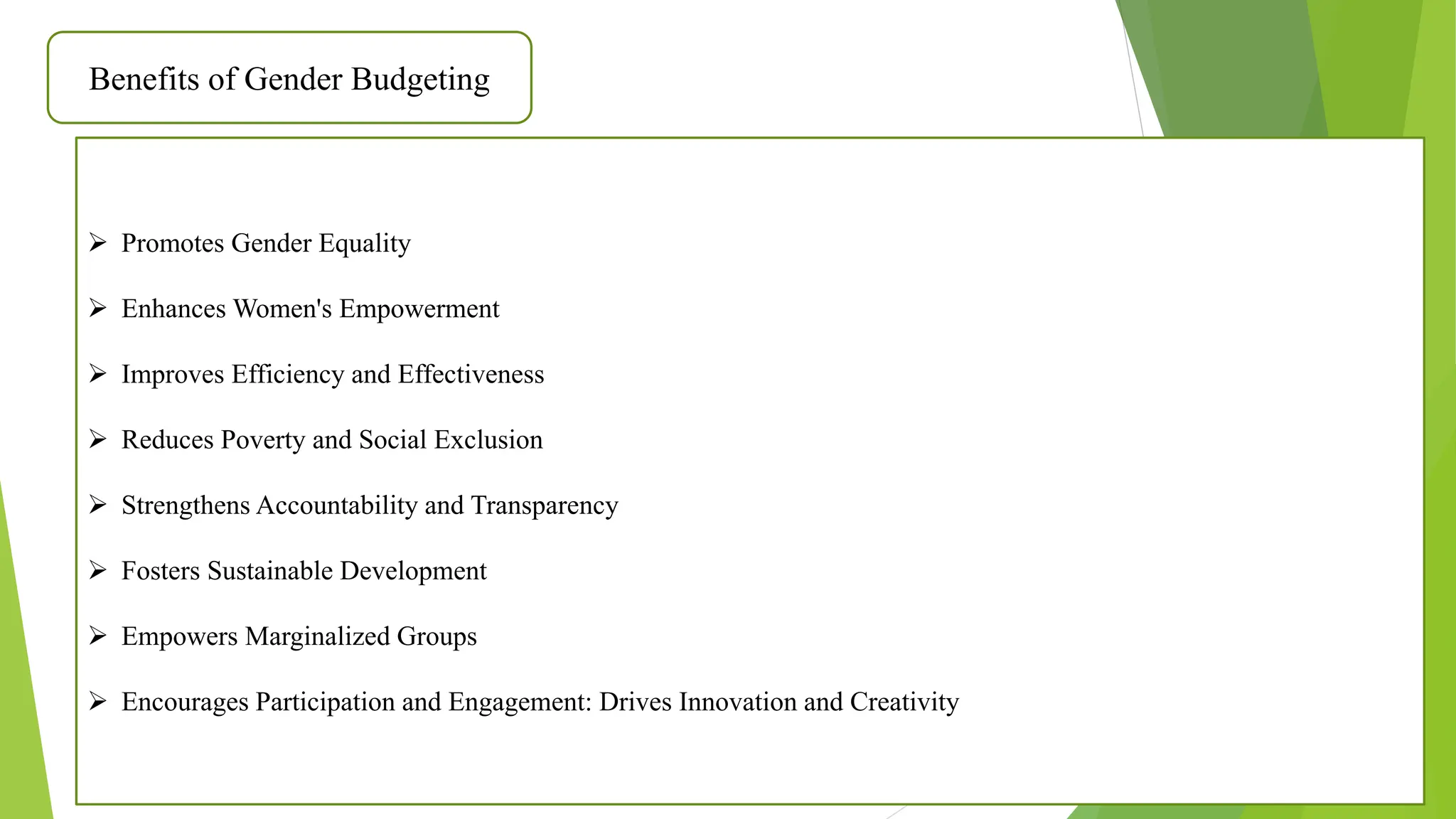 Benefits of Gender Budgeting

➢ Promotes Gender Equality

➢ Enhances Women's Empowerment

➢ Improves Efficiency and Effectiveness

➢ Reduces Poverty and Social Exclusion

➢ Strengthens Accountability and Transparency

➢ Fosters Sustainable Development

➢ Empowers Marginalized Groups

➢ Encourages Participation and Engagement: Drives Innovation and Creativity